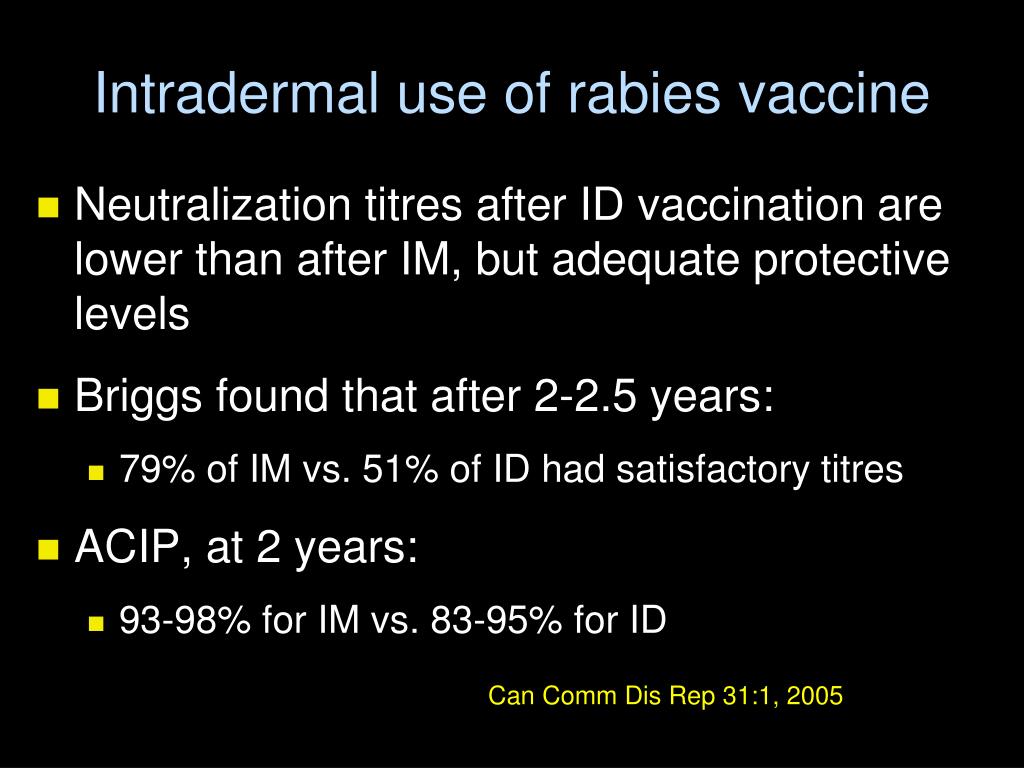 Intradermal use of rabies vaccine

Neutralization titres after ID vaccination are lower than after IM, but adequate protective levels

Briggs found that after 2-2.5 years:

79% of IM vs. 51% of ID had satisfactory titres

ACIP, at 2 years:

93-98% for IM vs. 83-95% for ID

Can Comm Dis Rep 31:1, 2005